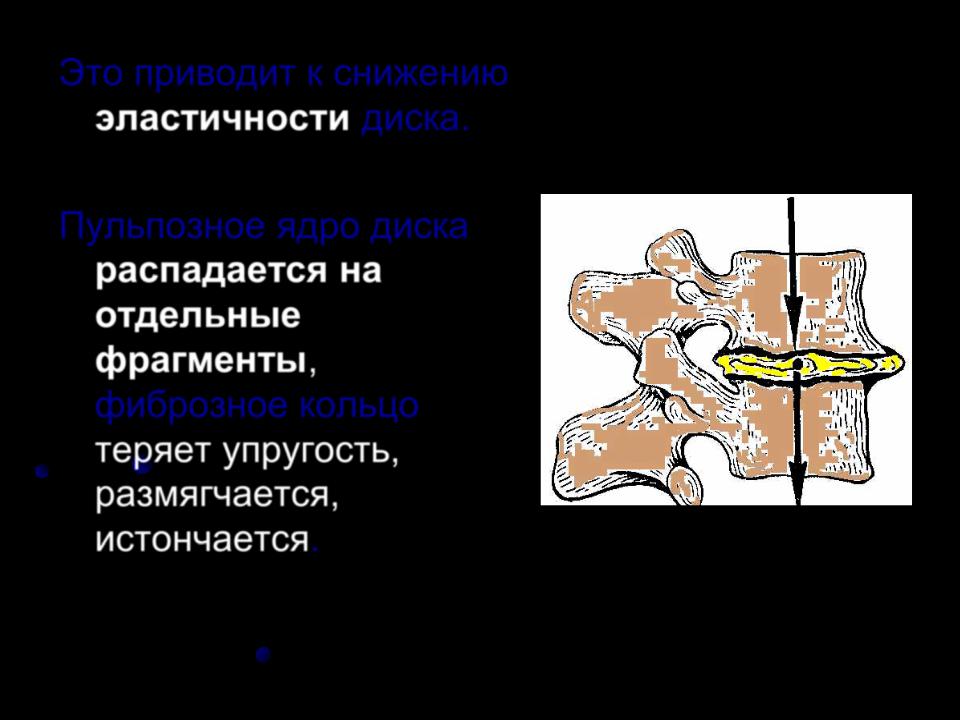 Это приводит к снижению эластичности диска.

Пульпозное ядро диска распадается на отдельные фрагменты, фиброзное кольцо теряет упругость, размягчается, истончается.